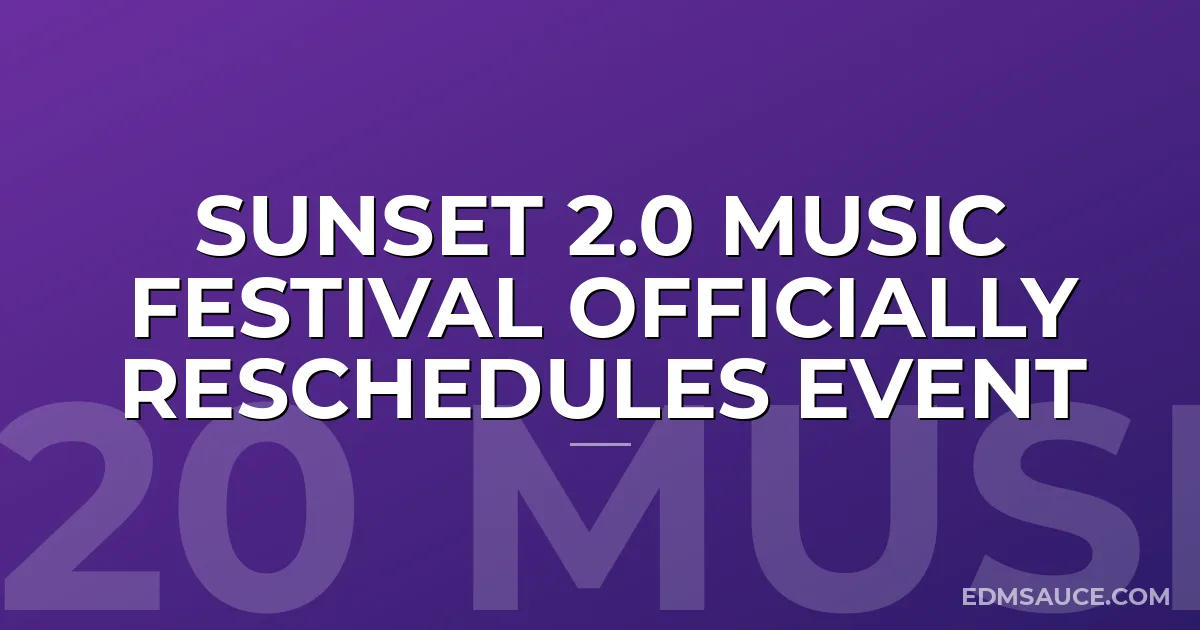 SUNSET 2.0 MUSIC FESTIVAL OFFICIALLY RESCHEDULES EVENT

20 MUSI

EDMSAUCE.COM